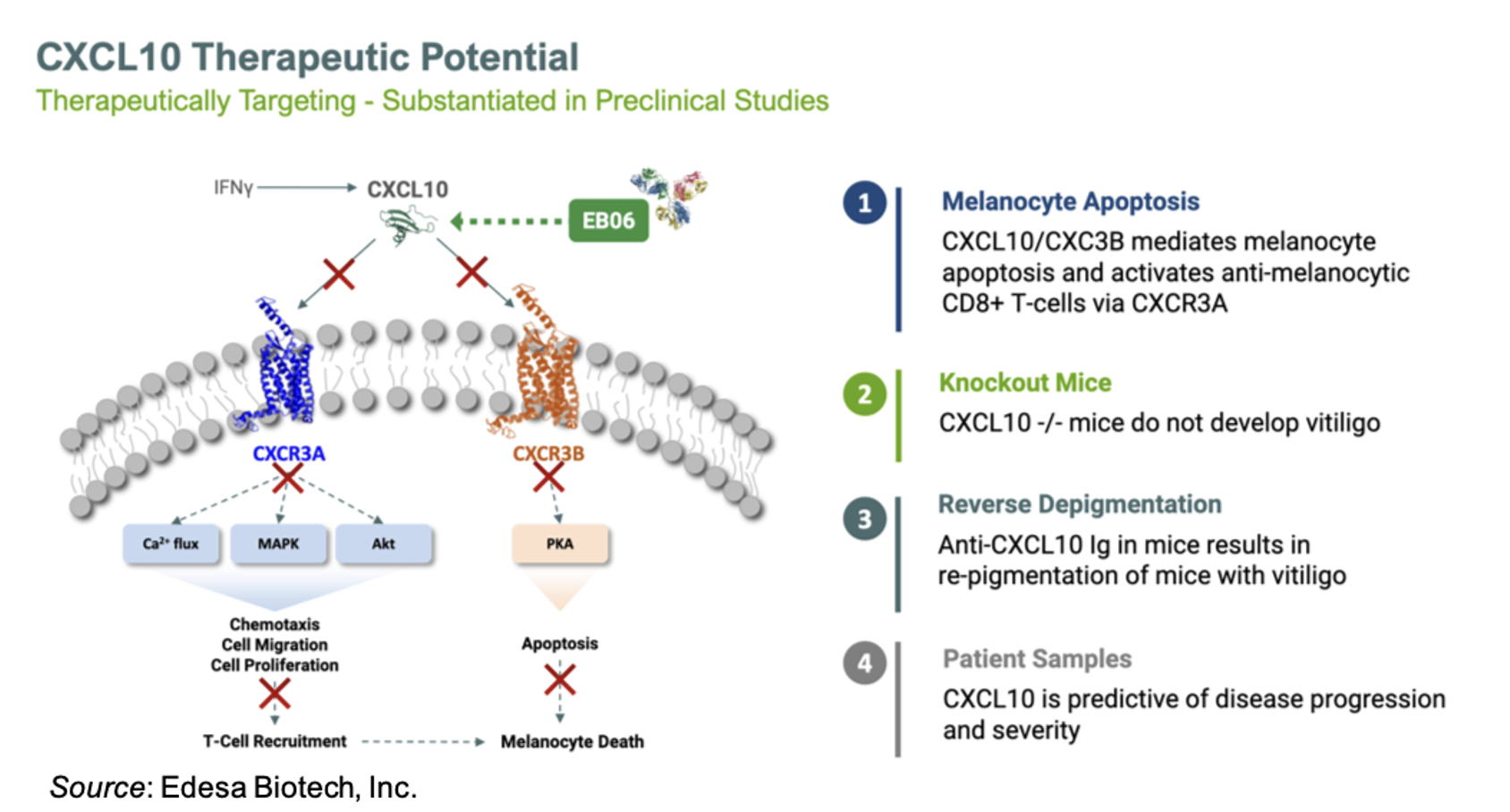 CXCL10 Therapeutic Potential
Therapeutically Targeting - Substantiated in Preclinical Studies

IFNγ
CXCL10
EB06
CXCR3A
CXCR3B
$Ca^{2+}$ flux
MAPK
Akt
PKA
Chemotaxis
Cell Migration
Cell Proliferation
Apoptosis
T-Cell Recruitment
Melanocyte Death

1
Melanocyte Apoptosis
CXCL10/CXC3B mediates melanocyte apoptosis and activates anti-melanocytic CD8+ T-cells via CXCR3A

2
Knockout Mice
CXCL10 -/- mice do not develop vitiligo

3
Reverse Depigmentation
Anti-CXCL10 Ig in mice results in re-pigmentation of mice with vitiligo

4
Patient Samples
CXCL10 is predictive of disease progression and severity

Source: Edesa Biotech, Inc.